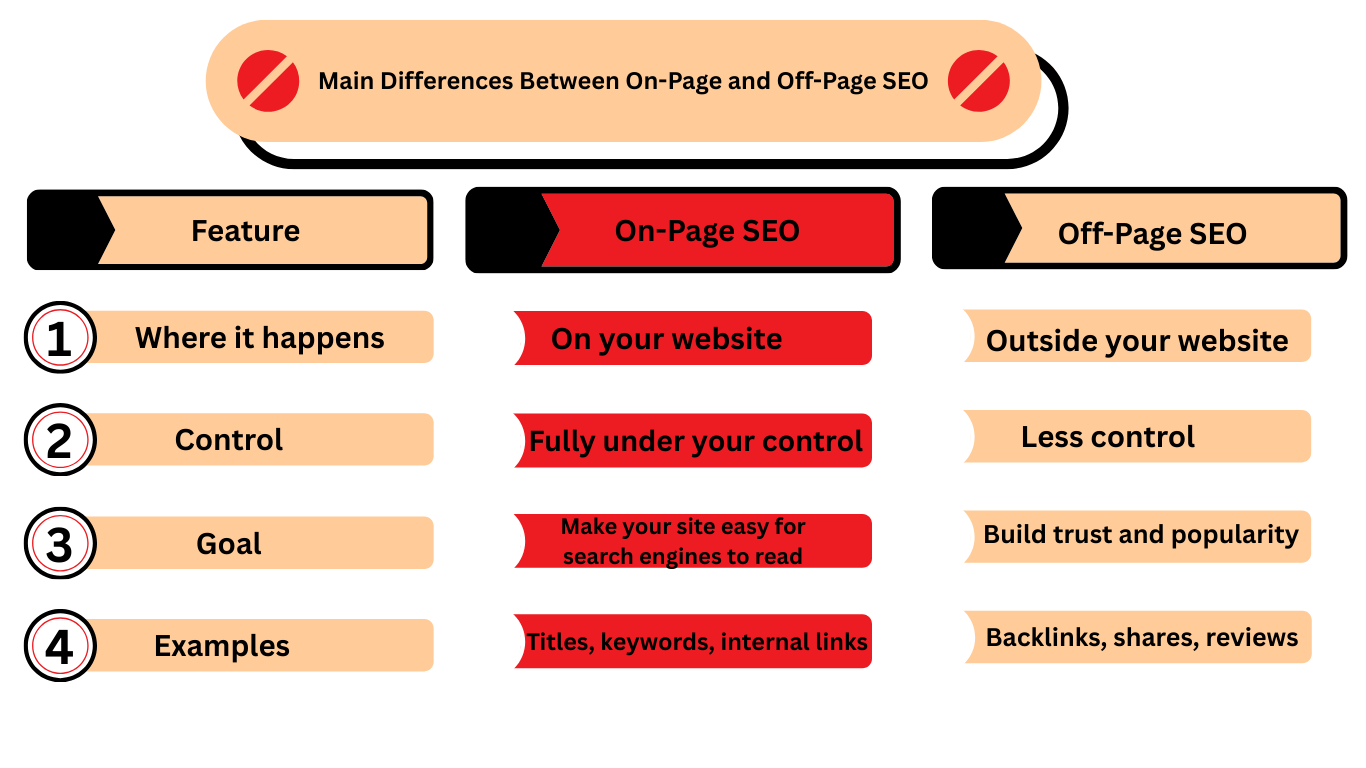 Main Differences Between On-Page and Off-Page SEO

| | Feature | On-Page SEO | Off-Page SEO |
|---|---|---|---|
| 1 | Where it happens | On your website | Outside your website |
| 2 | Control | Fully under your control | Less control |
| 3 | Goal | Make your site easy for search engines to read | Build trust and popularity |
| 4 | Examples | Titles, keywords, internal links | Backlinks, shares, reviews |